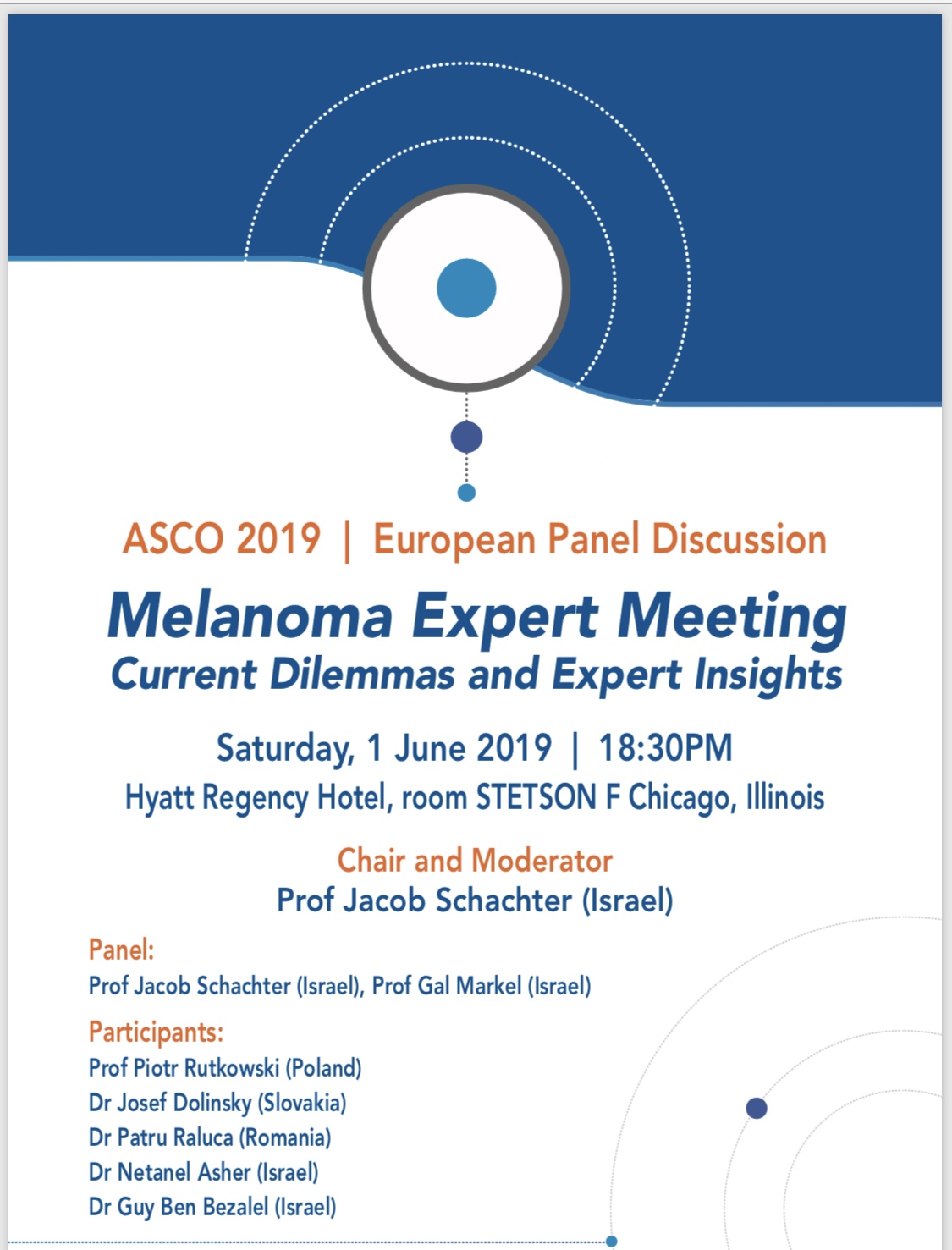 ASCO 2019 | European Panel Discussion

Melanoma Expert Meeting
Current Dilemmas and Expert Insights

Saturday, 1 June 2019 | 18:30PM
Hyatt Regency Hotel, room STETSON F Chicago, Illinois

Chair and Moderator
Prof Jacob Schachter (Israel)

Panel:
Prof Jacob Schachter (Israel), Prof Gal Markel (Israel)

Participants:
Prof Piotr Rutkowski (Poland)
Dr Josef Dolinsky (Slovakia)
Dr Patru Raluca (Romania)
Dr Netanel Asher (Israel)
Dr Guy Ben Bezalel (Israel)